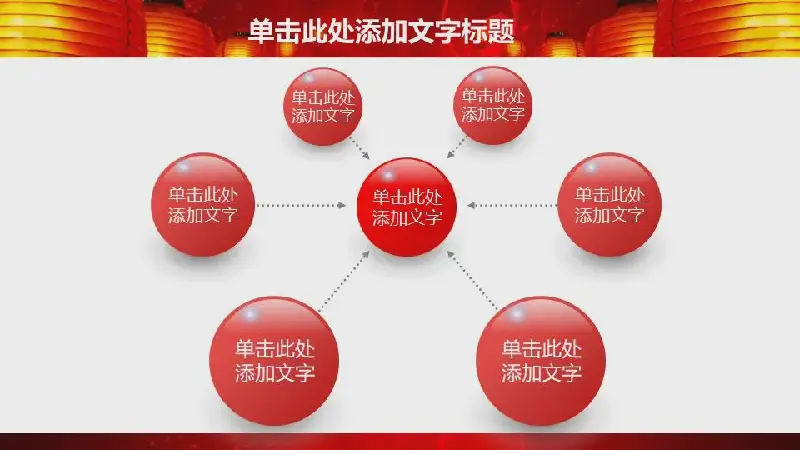 单击此处添加文字标题

单击此处添加文字

单击此处添加文字

单击此处添加文字

单击此处添加文字

单击此处添加文字

单击此处添加文字

单击此处添加文字